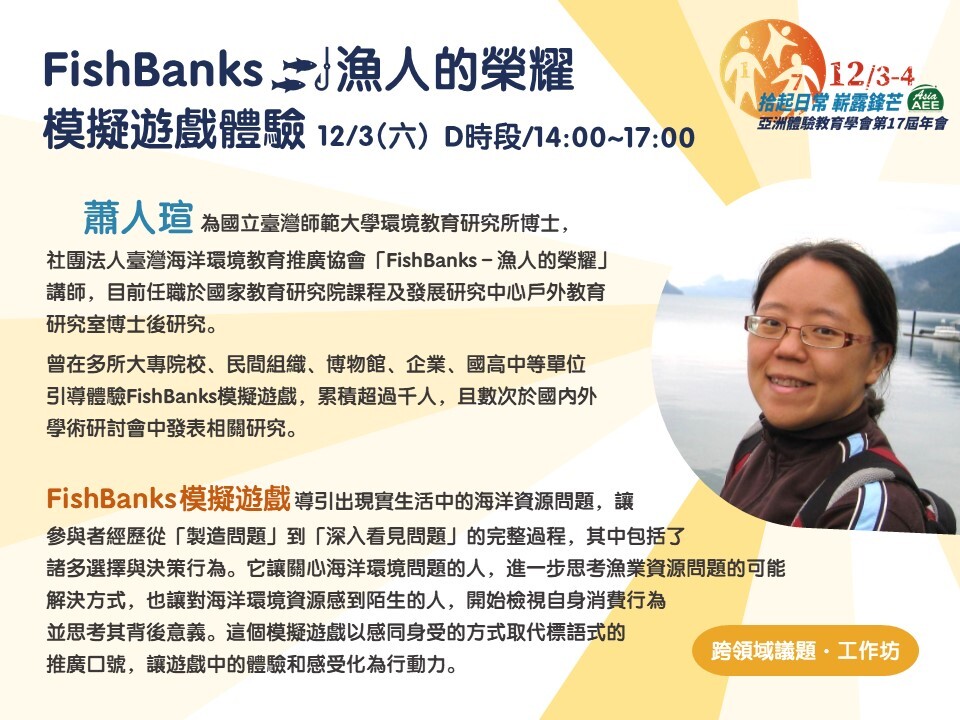 FishBanks 漁人的榮耀
模擬遊戲體驗 12/3(六) D時段/14:00~17:00

12/3-4
拾起日常 嶄露鋒芒
Asia AEE
亞洲體驗教育學會第17屆年會

蕭人瑄 為國立臺灣師範大學環境教育研究所博士，社團法人臺灣海洋環境教育推廣協會「FishBanks－漁人的榮耀」講師，目前任職於國家教育研究院課程及發展研究中心戶外教育研究室博士後研究。

曾在多所大專院校、民間組織、博物館、企業、國高中等單位引導體驗FishBanks模擬遊戲，累積超過千人，且數次於國內外學術研討會中發表相關研究。

FishBanks模擬遊戲 導引出現實生活中的海洋資源問題，讓參與者經歷從「製造問題」到「深入看見問題」的完整過程，其中包括了諸多選擇與決策行為。它讓關心海洋環境問題的人，進一步思考漁業資源問題的可能解決方式，也讓對海洋環境資源感到陌生的人，開始檢視自身消費行為並思考其背後意義。這個模擬遊戲以感同身受的方式取代標語式的推廣口號，讓遊戲中的體驗和感受化為行動力。

跨領域議題・工作坊